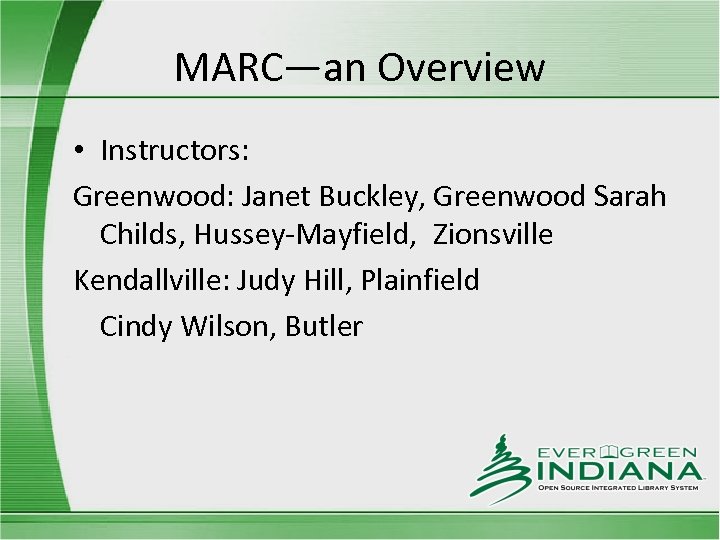 MARC—an Overview

• Instructors:

Greenwood: Janet Buckley, Greenwood Sarah Childs, Hussey-Mayfield, Zionsville

Kendallville: Judy Hill, Plainfield

Cindy Wilson, Butler

EVERGREEN INDIANA
OPEN SOURCE INTEGRATED LIBRARY SYSTEM